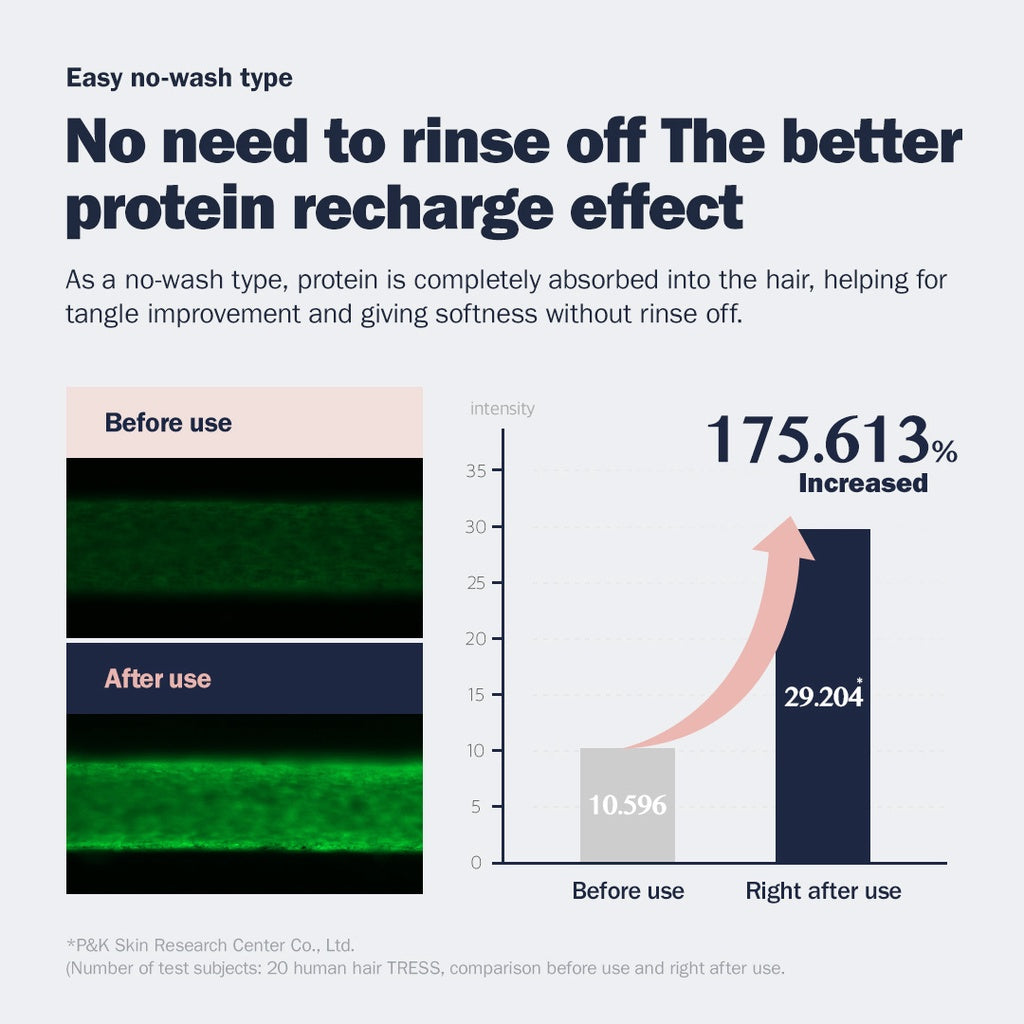 Easy no-wash type

No need to rinse off The better protein recharge effect

As a no-wash type, protein is completely absorbed into the hair, helping for tangle improvement and giving softness without rinse off.

Before use

After use

intensity

175.613%
Increased

35
30
25
20
15
10
5
0

29.204*

10.596

Before use
Right after use

*P&K Skin Research Center Co., Ltd.
(Number of test subjects: 20 human hair TRESS, comparison before use and right after use.